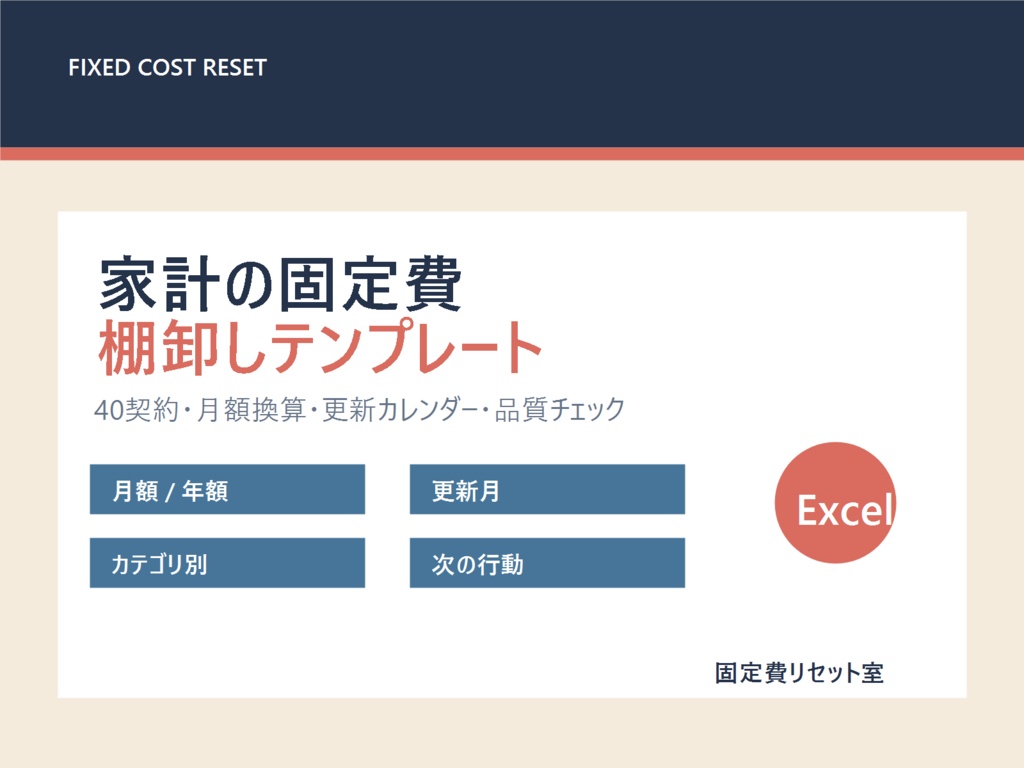 FIXED COST RESET

家計の固定費
棚卸しテンプレート

40契約・月額換算・更新カレンダー・品質チェック

月額 / 年額

更新月

カテゴリ別

次の行動

Excel

固定費リセット室